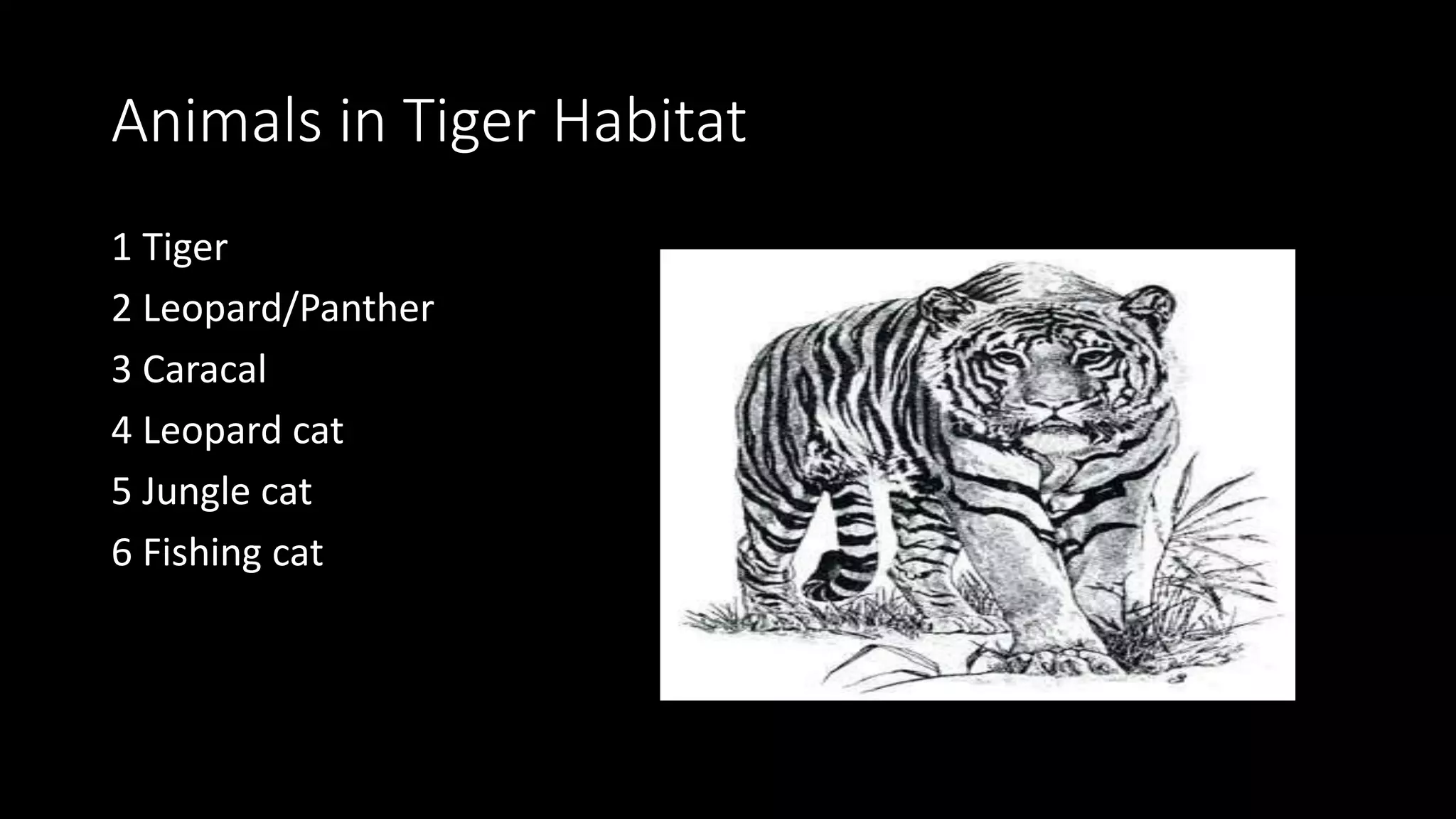 Animals in Tiger Habitat

1 Tiger
2 Leopard/Panther
3 Caracal
4 Leopard cat
5 Jungle cat
6 Fishing cat